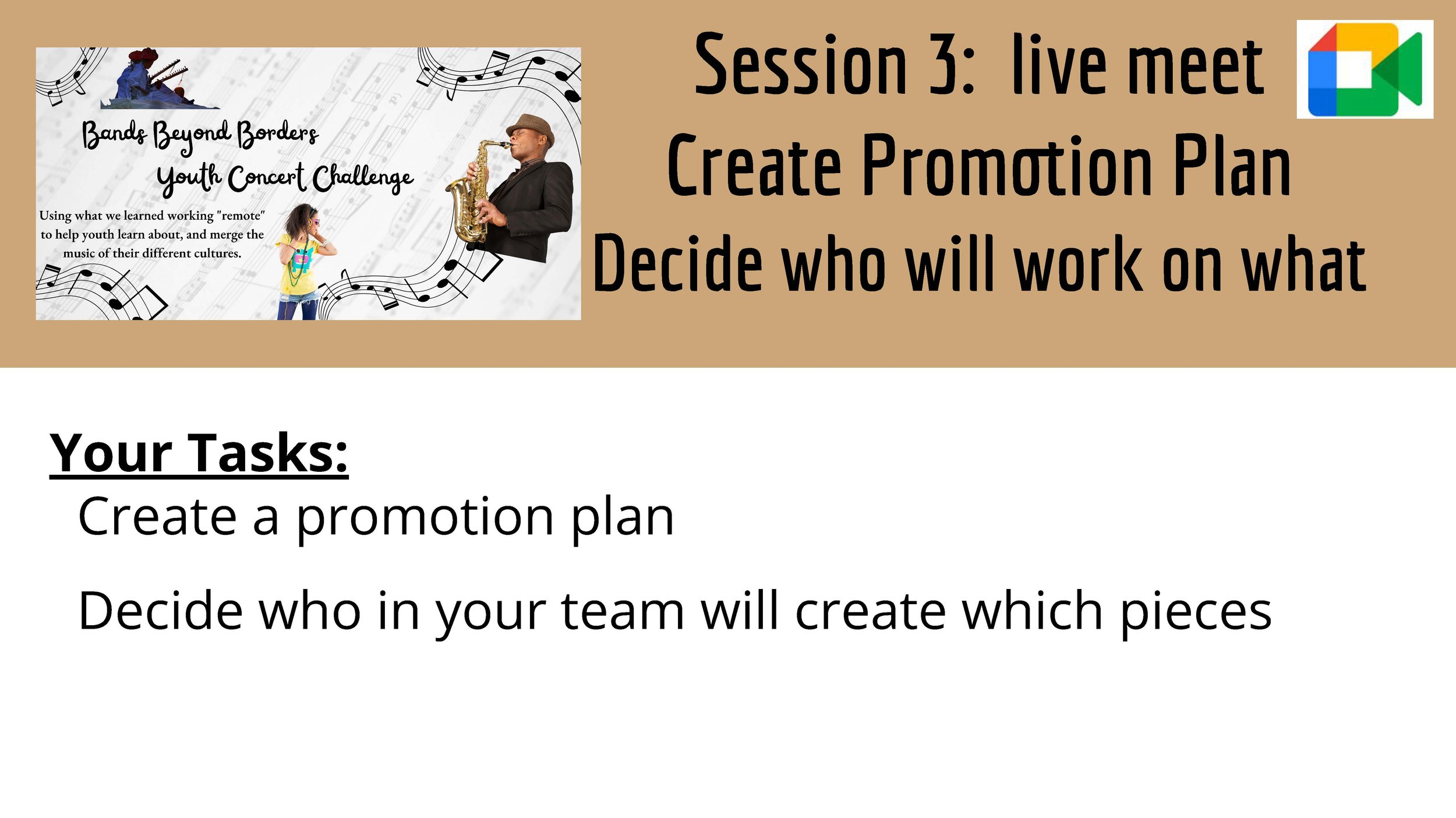 Bands Beyond Borders
Youth Concert Challenge

Using what we learned working "remote" to help youth learn about, and merge the music of their different cultures.

Session 3: live meet
Create Promotion Plan
Decide who will work on what

Your Tasks:

Create a promotion plan

Decide who in your team will create which pieces